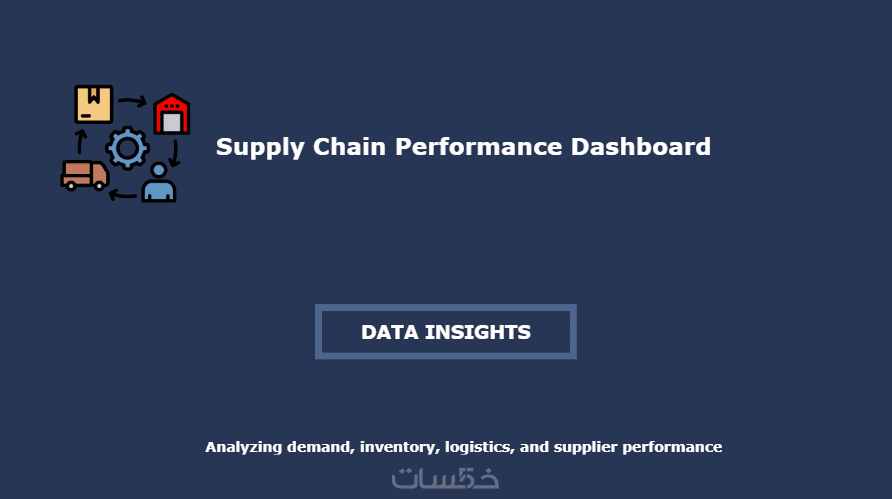 Supply Chain Performance Dashboard

DATA INSIGHTS

Analyzing demand, inventory, logistics, and supplier performance

خمسات